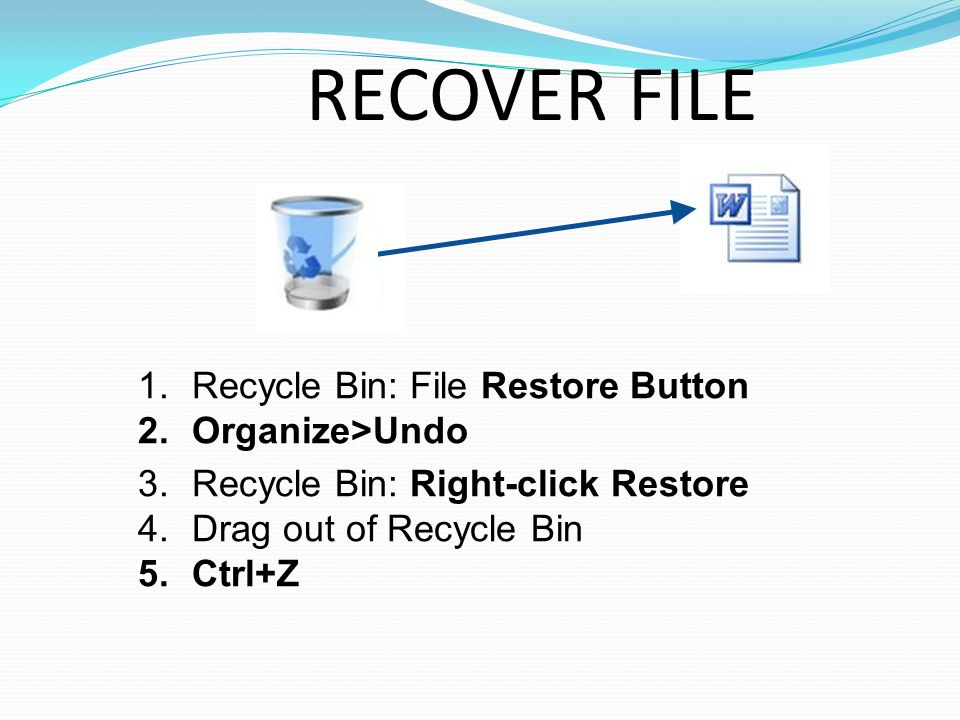 RECOVER FILE

W

1. Recycle Bin: File Restore Button
2. Organize>Undo
3. Recycle Bin: Right-click Restore
4. Drag out of Recycle Bin
5. Ctrl+Z